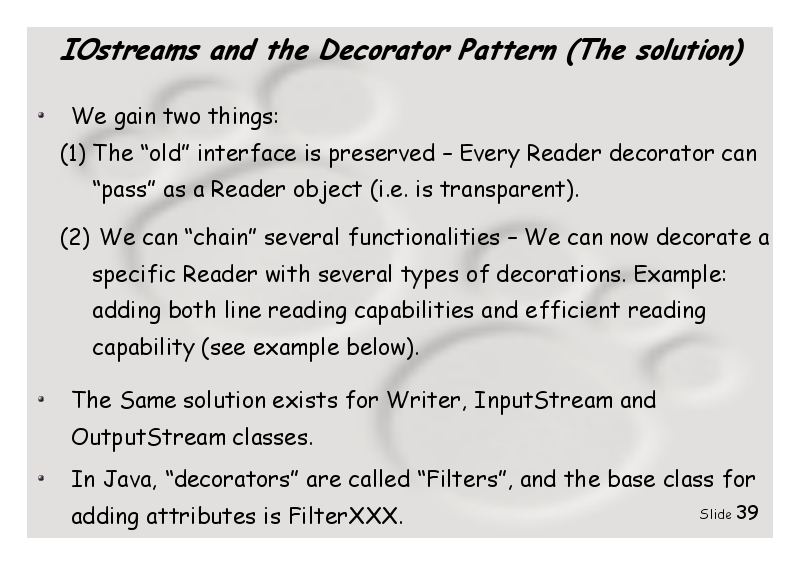 IOstreams and the Decorator Pattern (The solution)

• We gain two things:

(1) The “old” interface is preserved – Every Reader decorator can “pass” as a Reader object (i.e. is transparent).

(2) We can “chain” several functionalities – We can now decorate a specific Reader with several types of decorations. Example: adding both line reading capabilities and efficient reading capability (see example below).

• The Same solution exists for Writer, InputStream and OutputStream classes.

• In Java, “decorators” are called “Filters”, and the base class for adding attributes is FilterXXX.

Slide 39